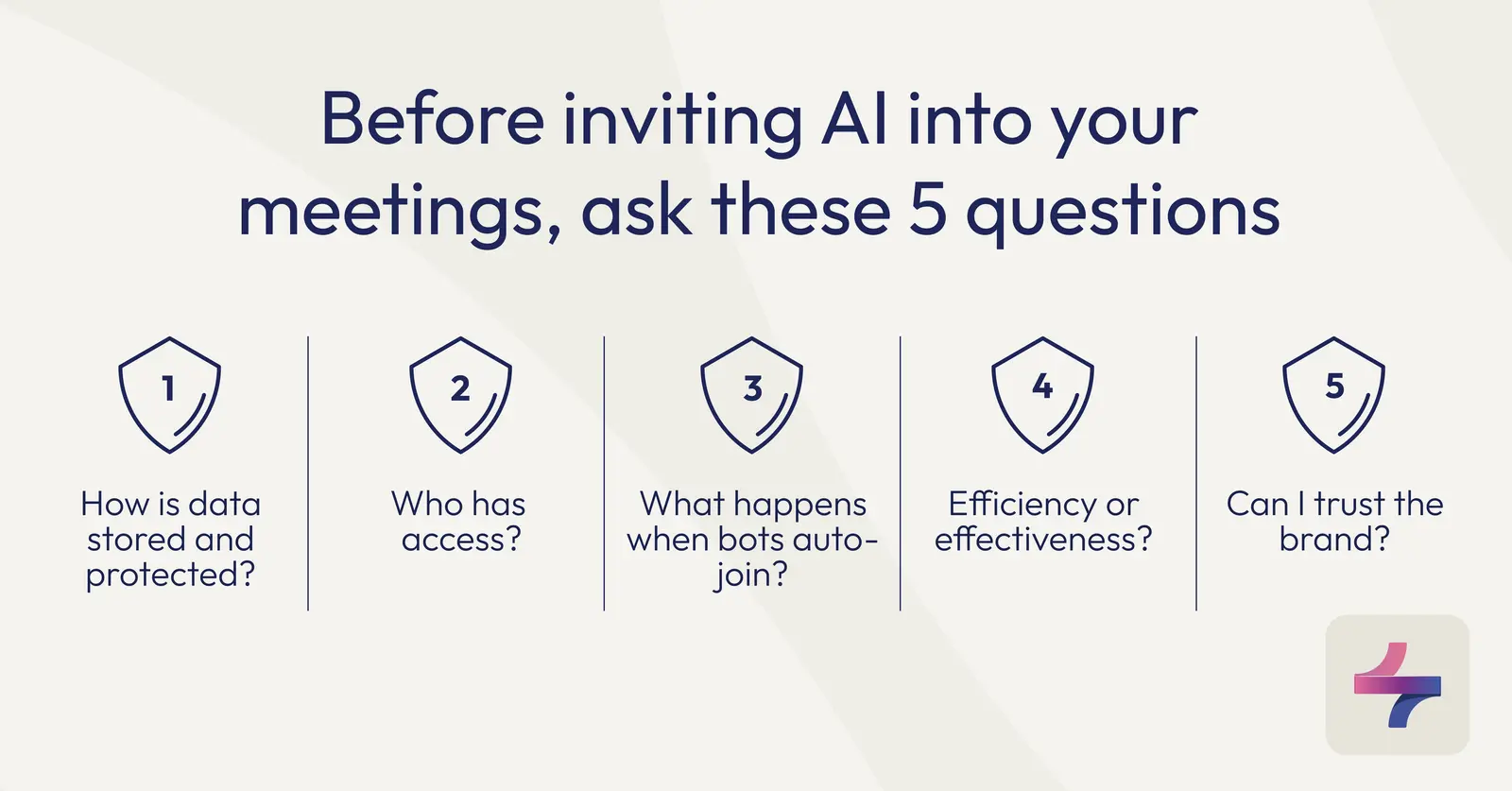 Before inviting AI into your meetings, ask these 5 questions

1

How is data stored and protected?

2

Who has access?

3

What happens when bots auto-join?

4

Efficiency or effectiveness?

5

Can I trust the brand?